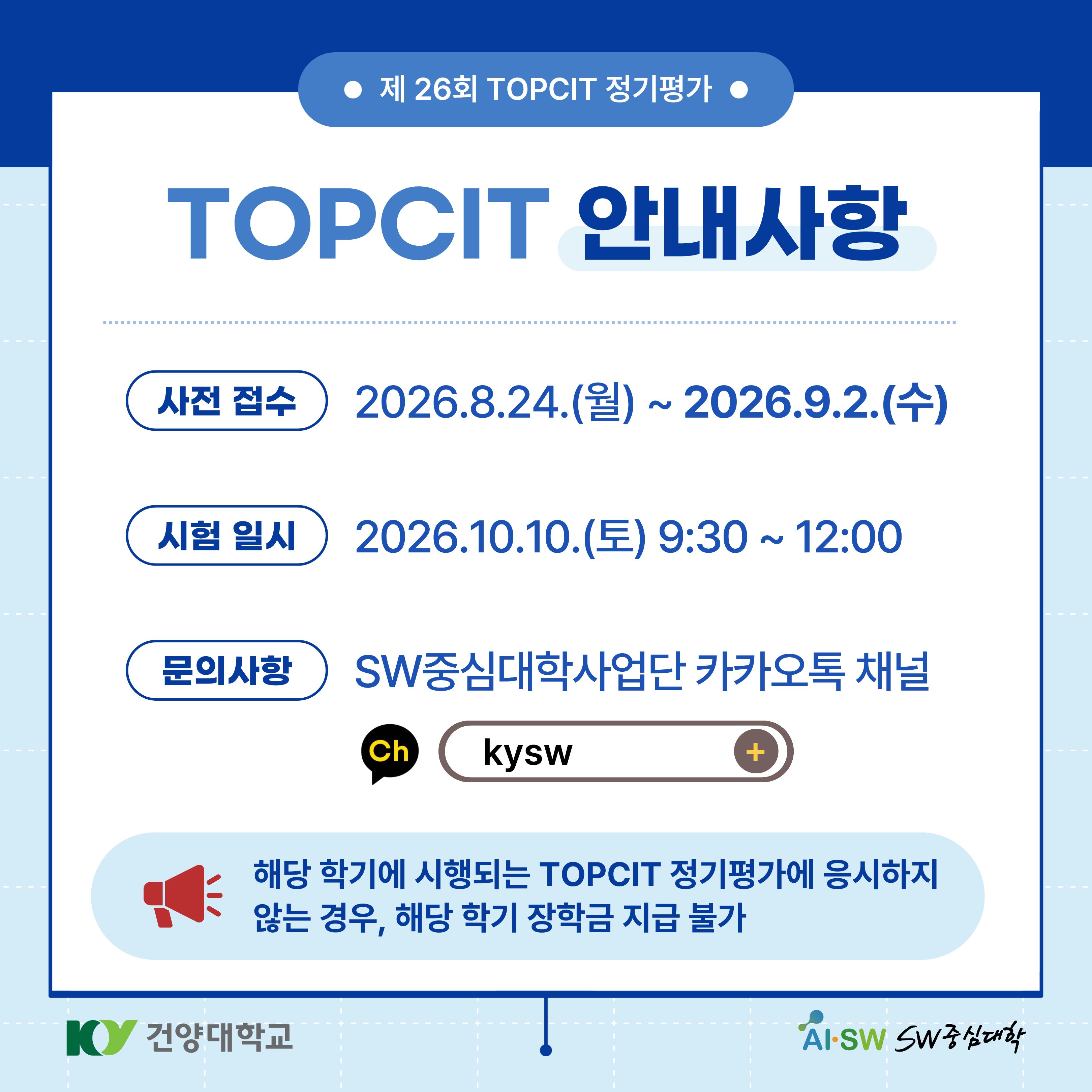 제 26회 TOPCIT 정기평가

TOPCIT 안내사항

사전 접수 2026.8.24.(월) ~ 2026.9.2.(수)

시험 일시 2026.10.10.(토) 9:30 ~ 12:00

문의사항 SW중심대학사업단 카카오톡 채널

Ch kysw +

해당 학기에 시행되는 TOPCIT 정기평가에 응시하지 않는 경우, 해당 학기 장학금 지급 불가

KY 건양대학교

AI·SW SW중심대학